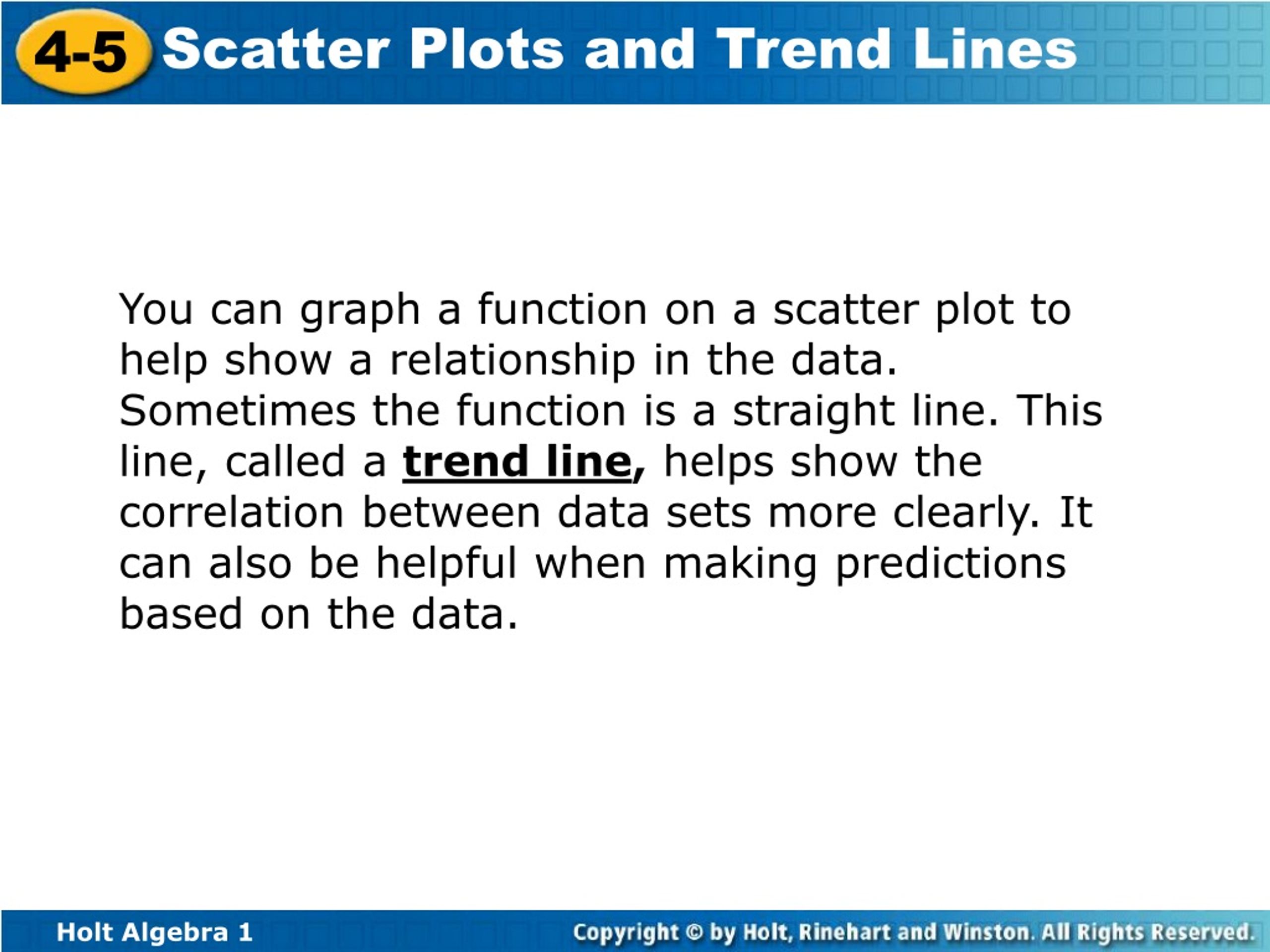 4-5 Scatter Plots and Trend Lines

You can graph a function on a scatter plot to help show a relationship in the data. Sometimes the function is a straight line. This line, called a trend line, helps show the correlation between data sets more clearly. It can also be helpful when making predictions based on the data.

Holt Algebra 1

Copyright © by Holt, Rinehart and Winston. All Rights Reserved.